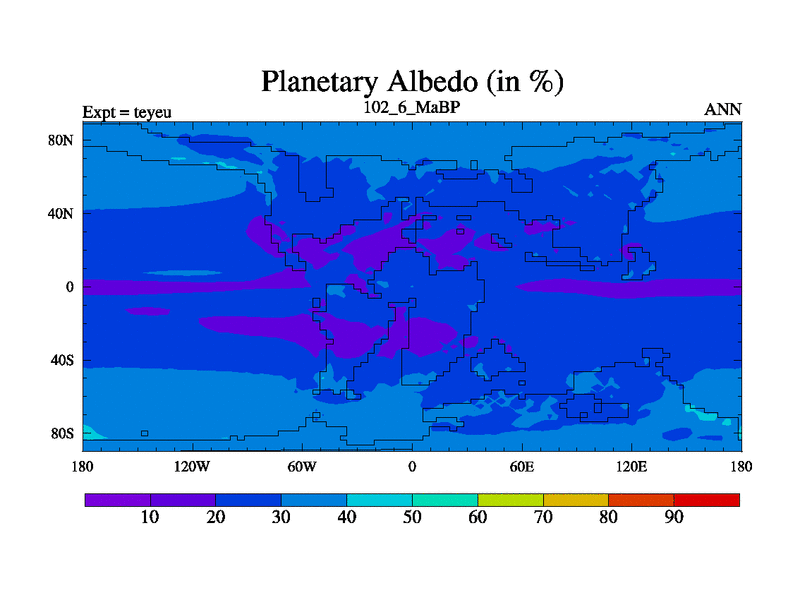 Planetary Albedo (in %)
Expt = teyeu
102_6_MaBP
ANN

80N
40N
0
40S
80S

180
120W
60W
0
60E
120E
180

10
20
30
40
50
60
70
80
90